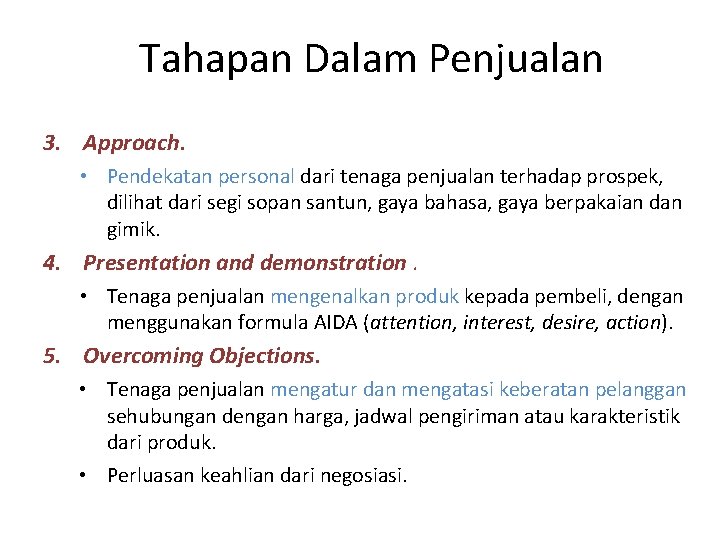 Tahapan Dalam Penjualan

3. Approach.

• Pendekatan personal dari tenaga penjualan terhadap prospek, dilihat dari segi sopan santun, gaya bahasa, gaya berpakaian dan gimik.

4. Presentation and demonstration .

• Tenaga penjualan mengenalkan produk kepada pembeli, dengan menggunakan formula AIDA (attention, interest, desire, action).

5. Overcoming Objections.

• Tenaga penjualan mengatur dan mengatasi keberatan pelanggan sehubungan dengan harga, jadwal pengiriman atau karakteristik dari produk.

• Perluasan keahlian dari negosiasi.